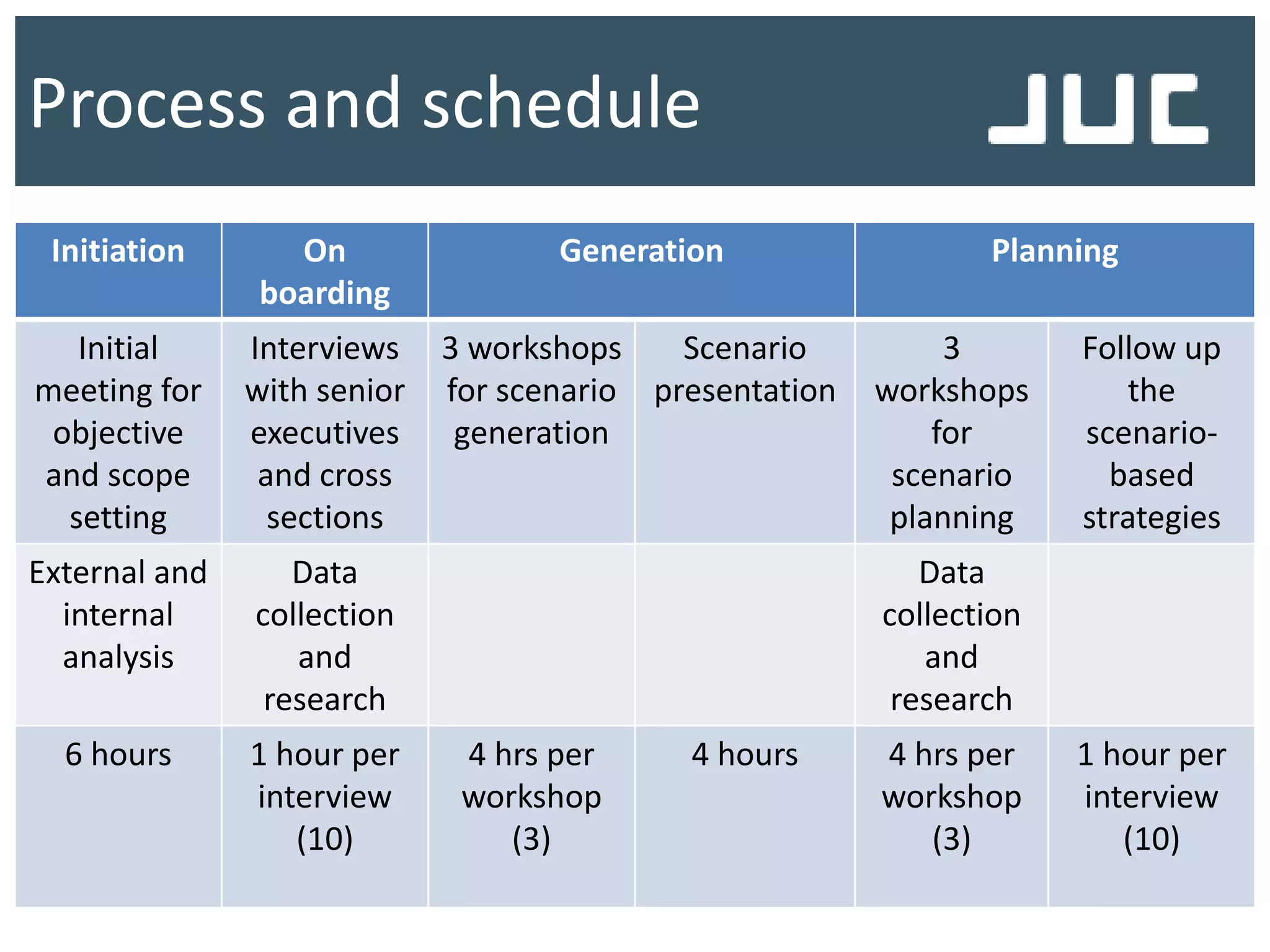 Process and schedule

JUC

| Initiation | On boarding | Generation | | Planning | |
|---|---|---|---|---|---|
| Initial meeting for objective and scope setting | Interviews with senior executives and cross sections | 3 workshops for scenario generation | Scenario presentation | 3 workshops for scenario planning | Follow up the scenario-based strategies |
| External and internal analysis | Data collection and research | | | Data collection and research | |
| 6 hours | 1 hour per interview (10) | 4 hrs per workshop (3) | 4 hours | 4 hrs per workshop (3) | 1 hour per interview (10) |